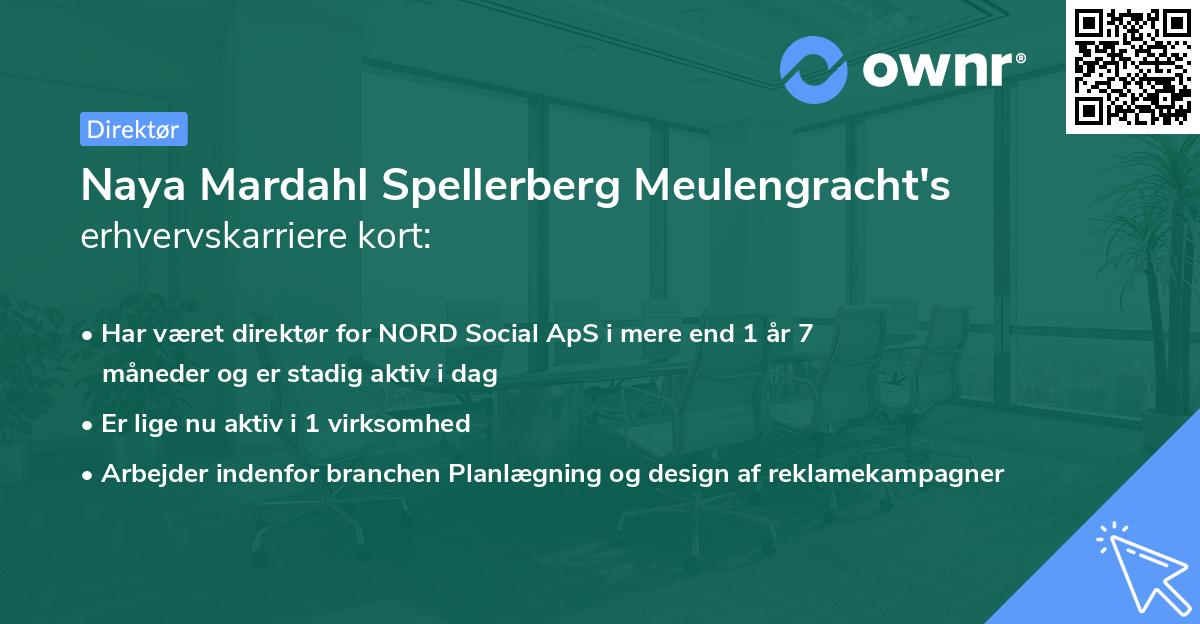 ownr®

Direktør

Naya Mardahl Spellerberg Meulengracht's erhvervskarriere kort:

• Har været direktør for NORD Social ApS i mere end 1 år 7 måneder og er stadig aktiv i dag
• Er lige nu aktiv i 1 virksomhed
• Arbejder indenfor branchen Planlægning og design af reklamekampagner